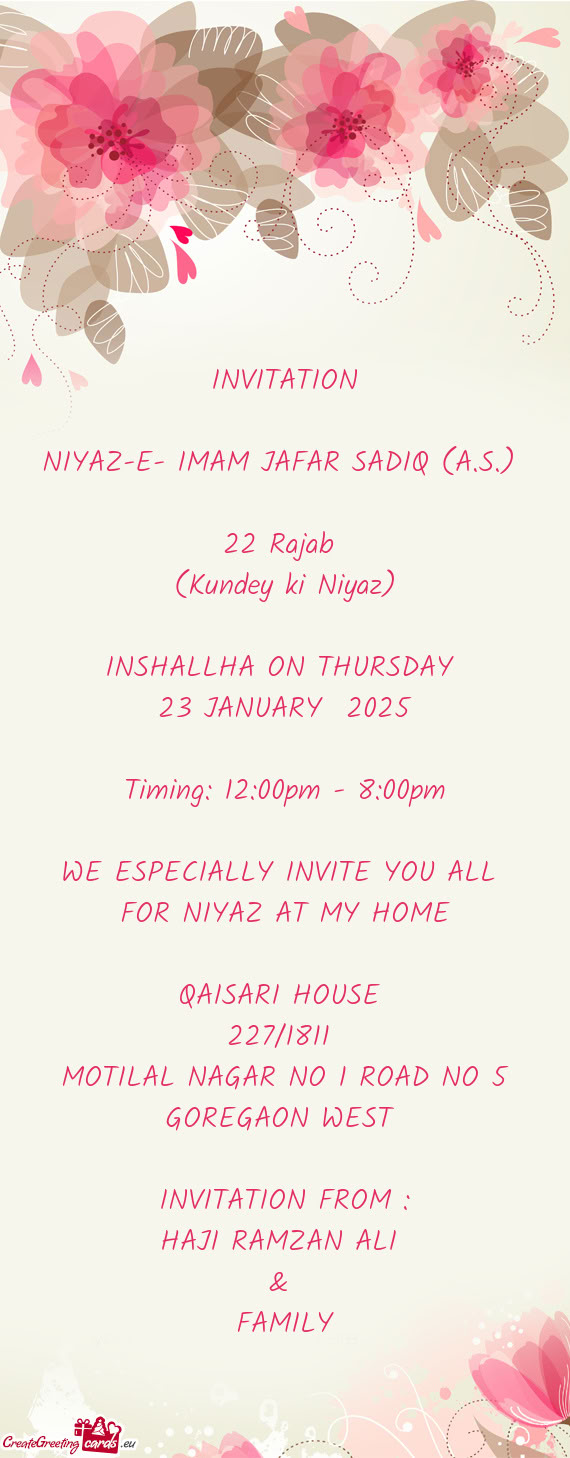 INVITATION

NIYAZ-E- IMAM JAFAR SADIQ (A.S.)

22 Rajab
(Kundey ki Niyaz)

INSHALLHA ON THURSDAY
23 JANUARY 2025

Timing: 12:00pm - 8:00pm

WE ESPECIALLY INVITE YOU ALL
FOR NIYAZ AT MY HOME

QAISARI HOUSE
227/1811
MOTILAL NAGAR NO 1 ROAD NO 5
GOREGAON WEST

INVITATION FROM :
HAJI RAMZAN ALI
&
FAMILY

CreateGreetingcards.eu